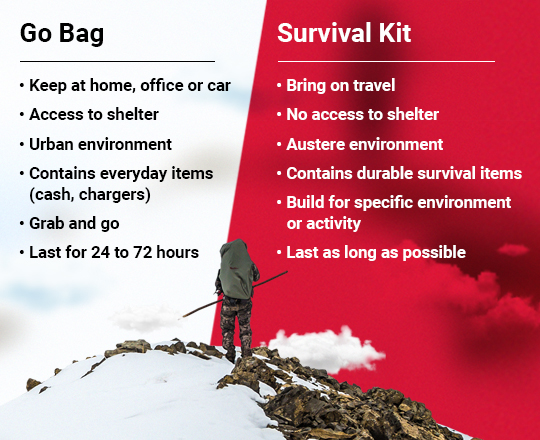 Go Bag

• Keep at home, office or car
• Access to shelter
• Urban environment
• Contains everyday items (cash, chargers)
• Grab and go
• Last for 24 to 72 hours

Survival Kit

• Bring on travel
• No access to shelter
• Austere environment
• Contains durable survival items
• Build for specific environment or activity
• Last as long as possible